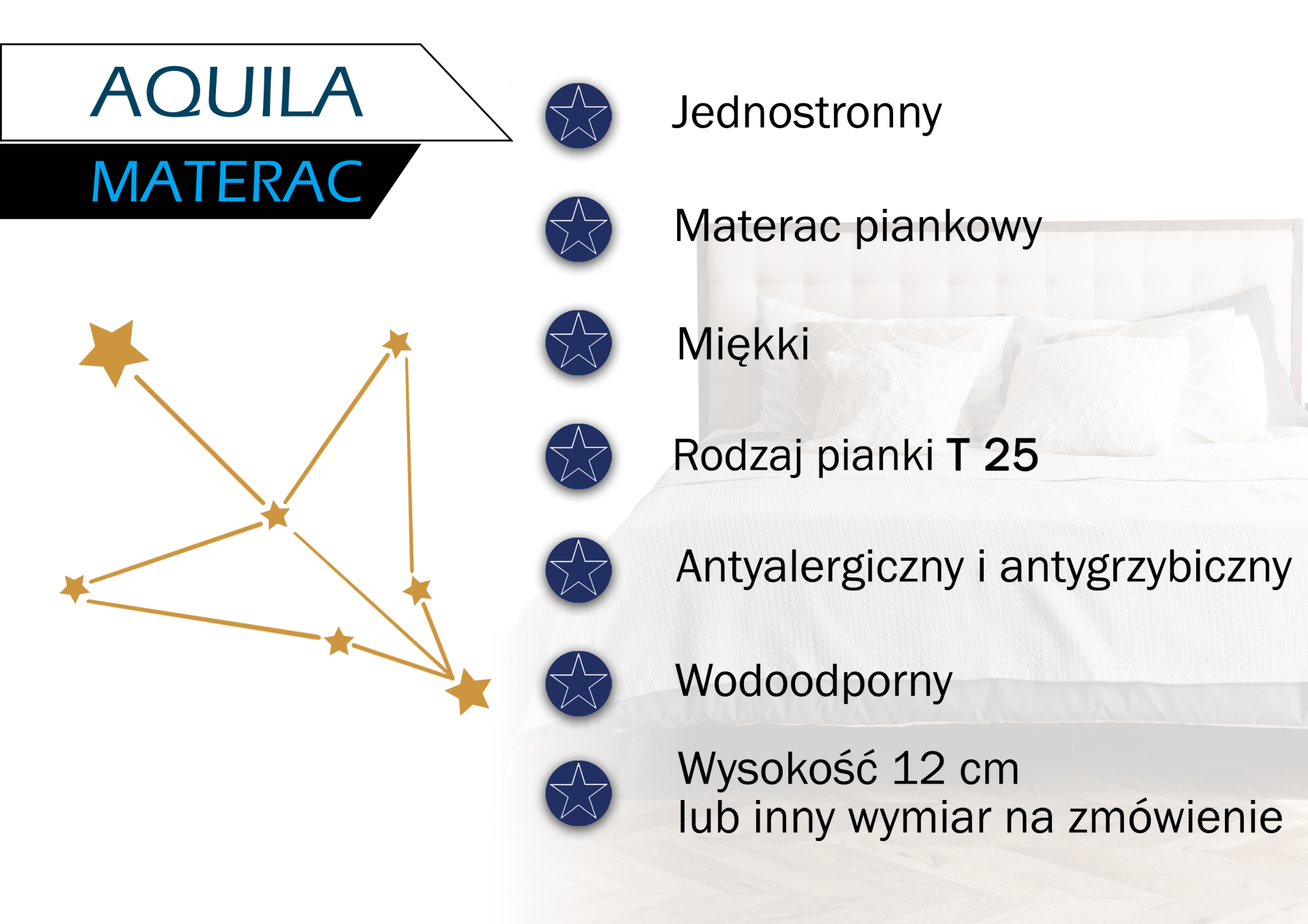 AQUILA
MATERAC

Jednostronny

Materac piankowy

Miękki

Rodzaj pianki T 25

Antyalergiczny i antygrzybiczny

Wodoodporny

Wysokość 12 cm
lub inny wymiar na zmówienie